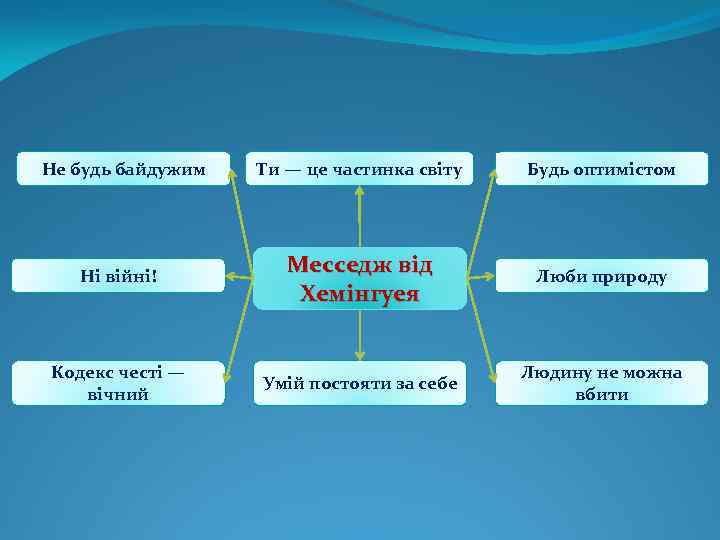 Не будь байдужим

Ти — це частинка світу

Будь оптимістом

Ні війні!

Месседж від Хемінгуея

Люби природу

Кодекс честі — вічний

Умій постояти за себе

Людину не можна вбити